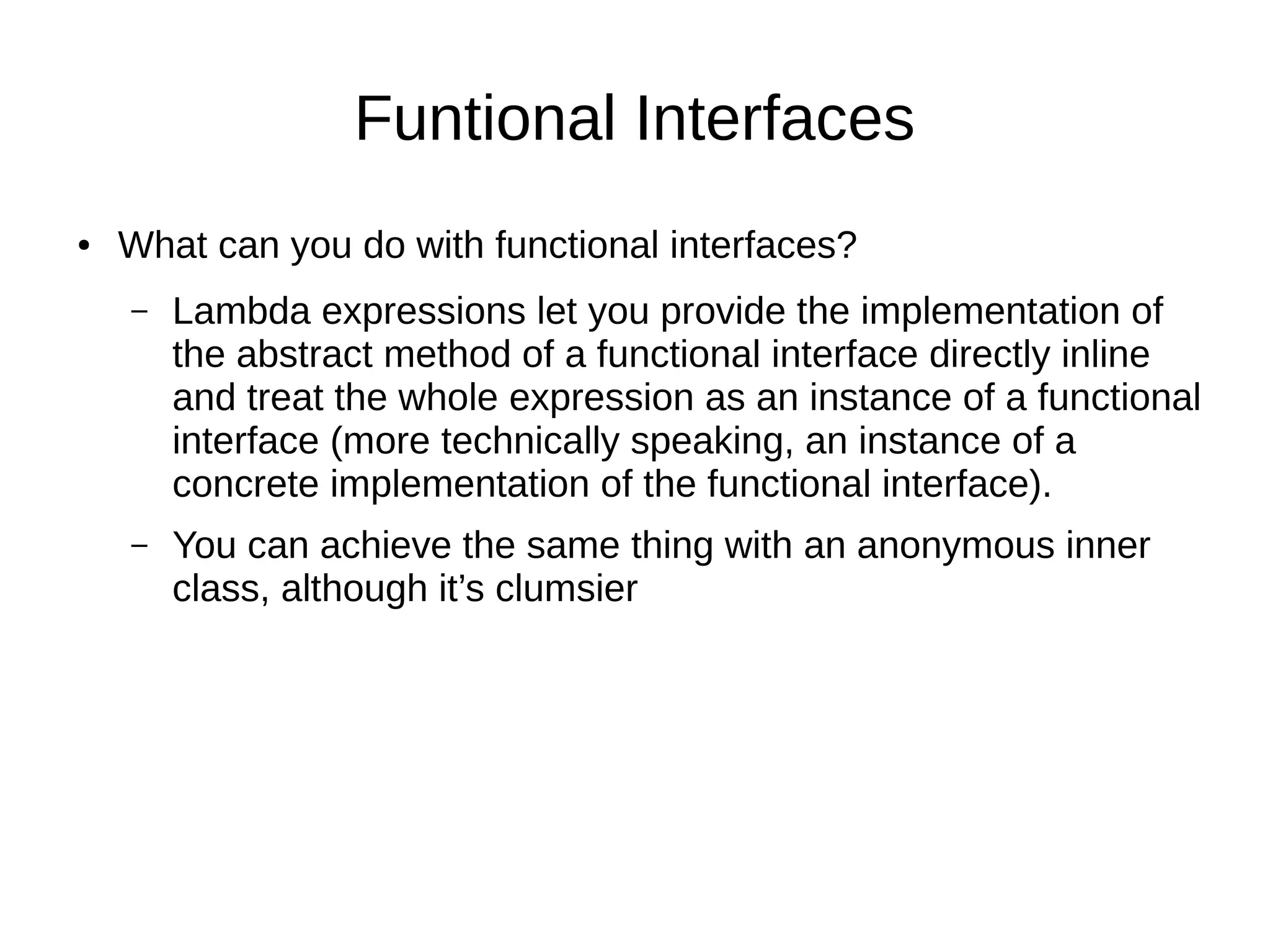 Funtional Interfaces

• What can you do with functional interfaces?

– Lambda expressions let you provide the implementation of the abstract method of a functional interface directly inline and treat the whole expression as an instance of a functional interface (more technically speaking, an instance of a concrete implementation of the functional interface).

– You can achieve the same thing with an anonymous inner class, although it’s clumsier